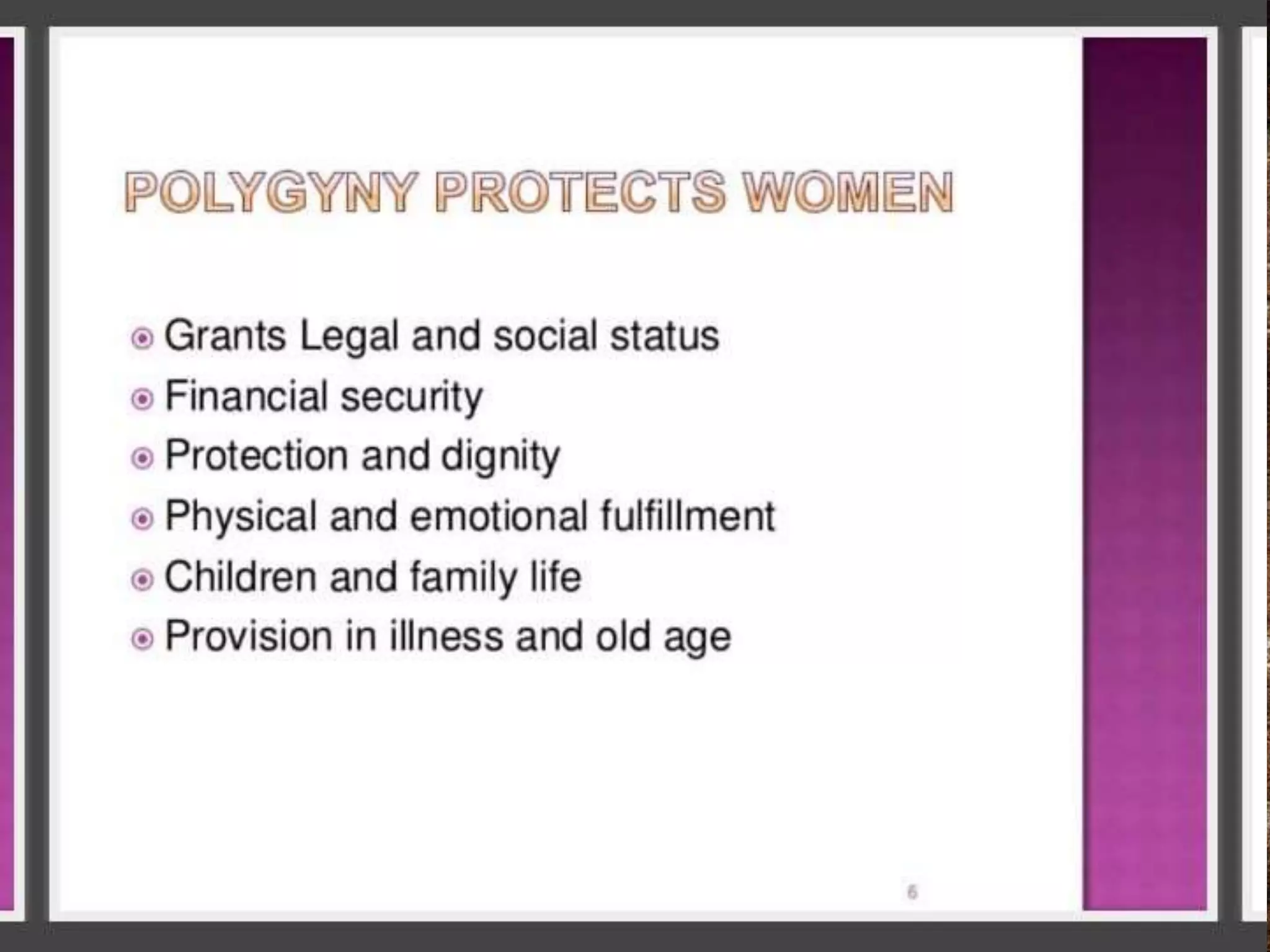 POLYGYNY PROTECTS WOMEN

Grants Legal and social status
Financial security
Protection and dignity
Physical and emotional fulfillment
Children and family life
Provision in illness and old age

6